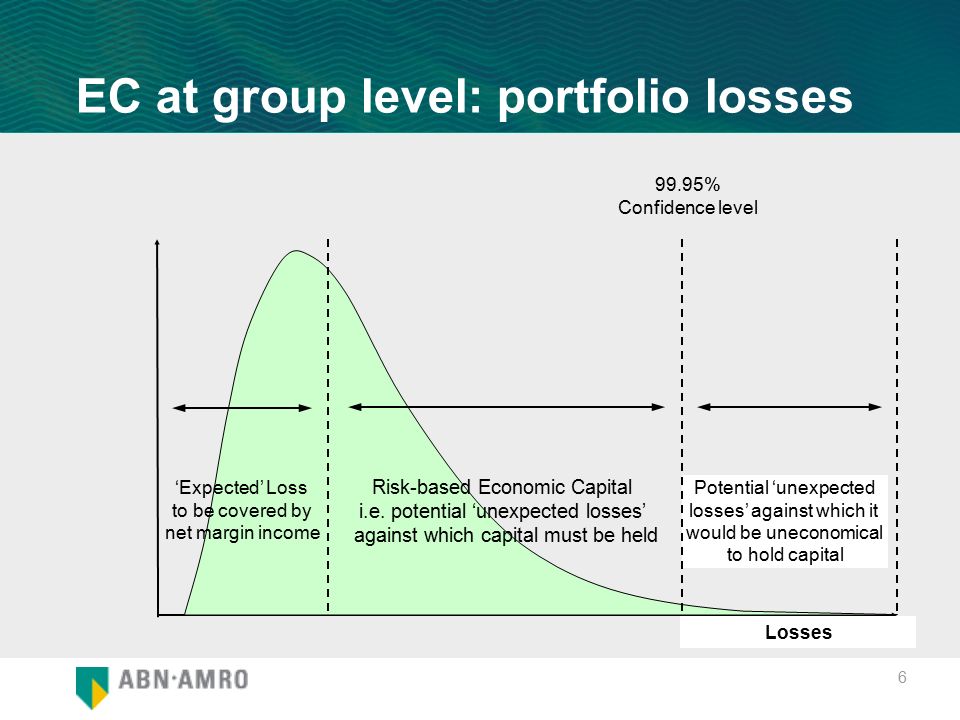 EC at group level: portfolio losses

99.95%
Confidence level

'Expected' Loss to be covered by net margin income

Risk-based Economic Capital i.e. potential 'unexpected losses' against which capital must be held

Potential 'unexpected losses' against which it would be uneconomical to hold capital

Losses

ABN·AMRO

6